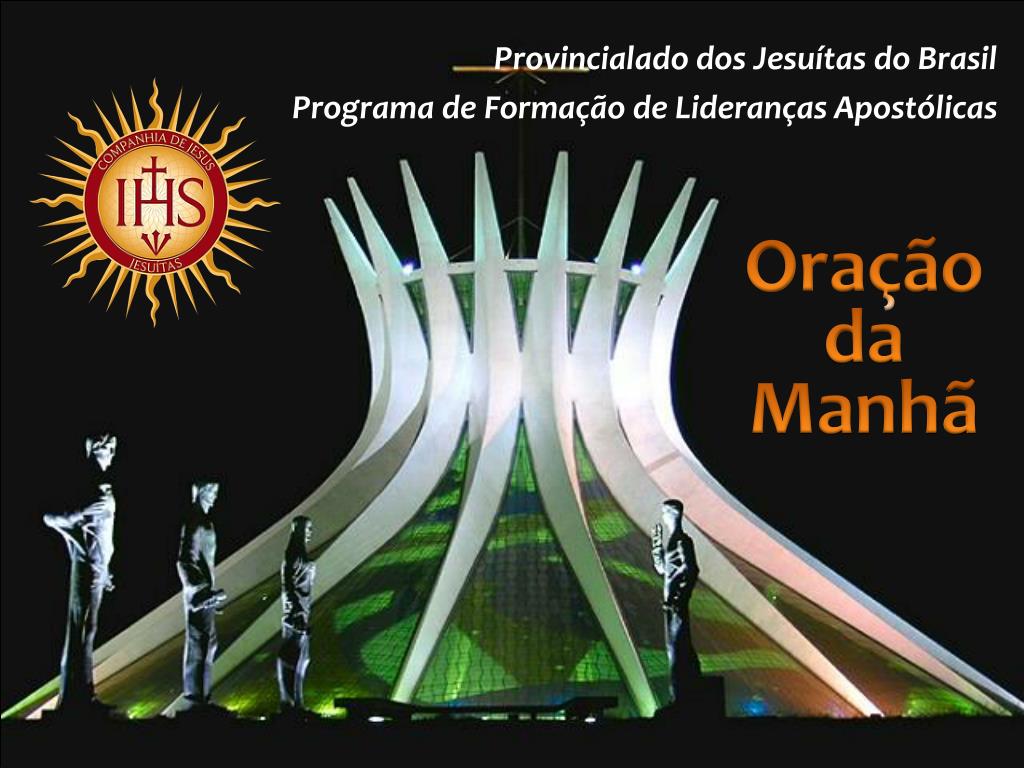 Provincialado dos Jesuítas do Brasil
Programa de Formação de Lideranças Apostólicas

COMPANHIA DE JESUS
IHS
JESUÍTAS

Oração da Manhã